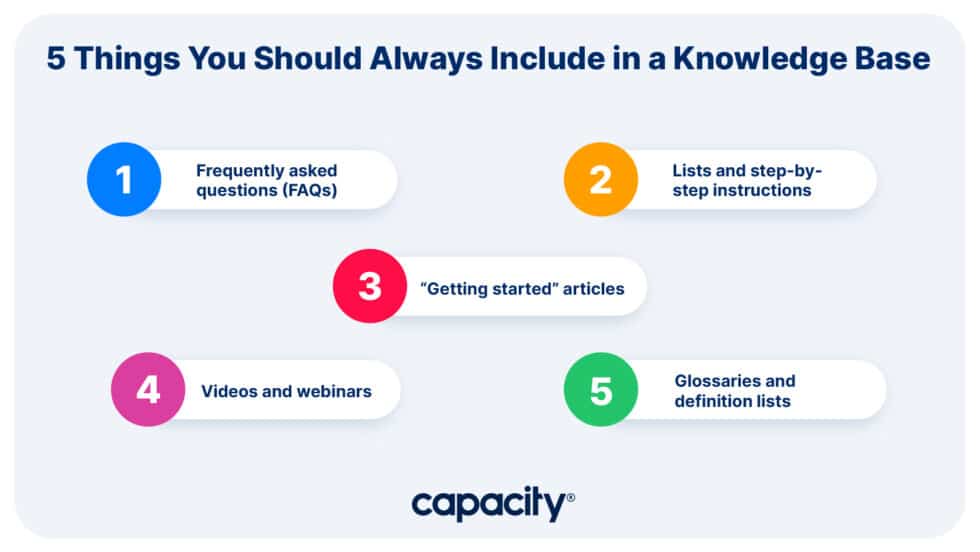 5 Things You Should Always Include in a Knowledge Base

1 Frequently asked questions (FAQs)

2 Lists and step-by-step instructions

3 "Getting started" articles

4 Videos and webinars

5 Glossaries and definition lists

capacity®